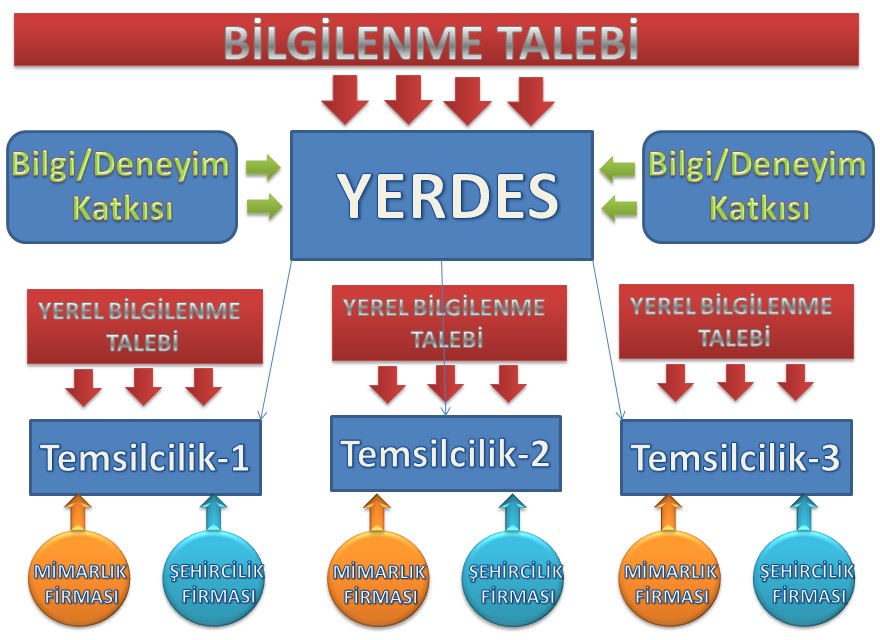 BİLGİLENME TALEBİ

Bilgi/Deneyim Katkısı

YERDES

Bilgi/Deneyim Katkısı

YEREL BİLGİLENME TALEBİ

YEREL BİLGİLENME TALEBİ

YEREL BİLGİLENME TALEBİ

Temsilcilik-1

Temsilcilik-2

Temsilcilik-3

MİMARLIK FİRMASI

ŞEHİRCİLİK FİRMASI

MİMARLIK FİRMASI

ŞEHİRCİLİK FİRMASI

MİMARLIK FİRMASI

ŞEHİRCİLİK FİRMASI